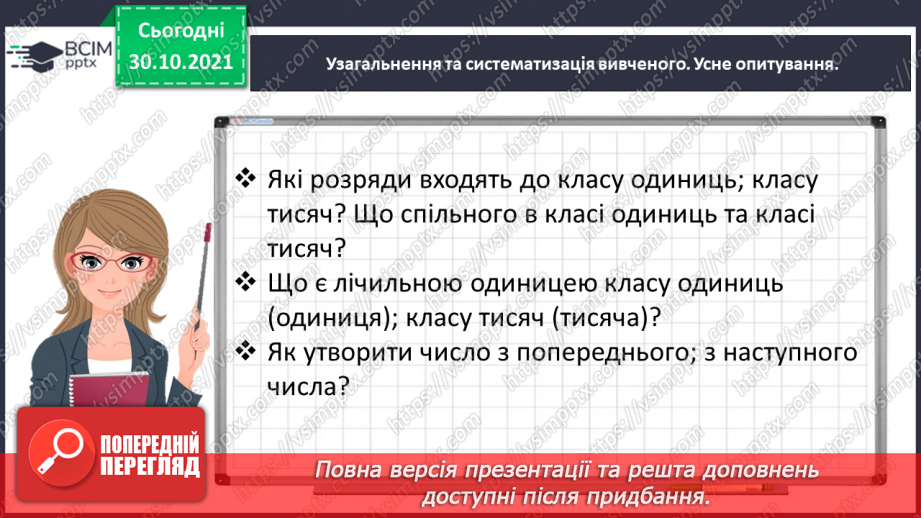 ВСІМ pptx

Сьогодні 30.10.2021

Узагальнення та систематизація вивченого. Усне опитування.

❖ Які розряди входять до класу одиниць; класу тисяч? Що спільного в класі одиниць та класі тисяч?
❖ Що є лічильною одиницею класу одиниць (одиниця); класу тисяч (тисяча)?
❖ Як утворити число з попереднього; з наступного числа?

ПОПЕРЕДНІЙ ПЕРЕГЛЯД

Повна версія презентації та решта доповнень доступні після придбання.

https://vsimpptx.com